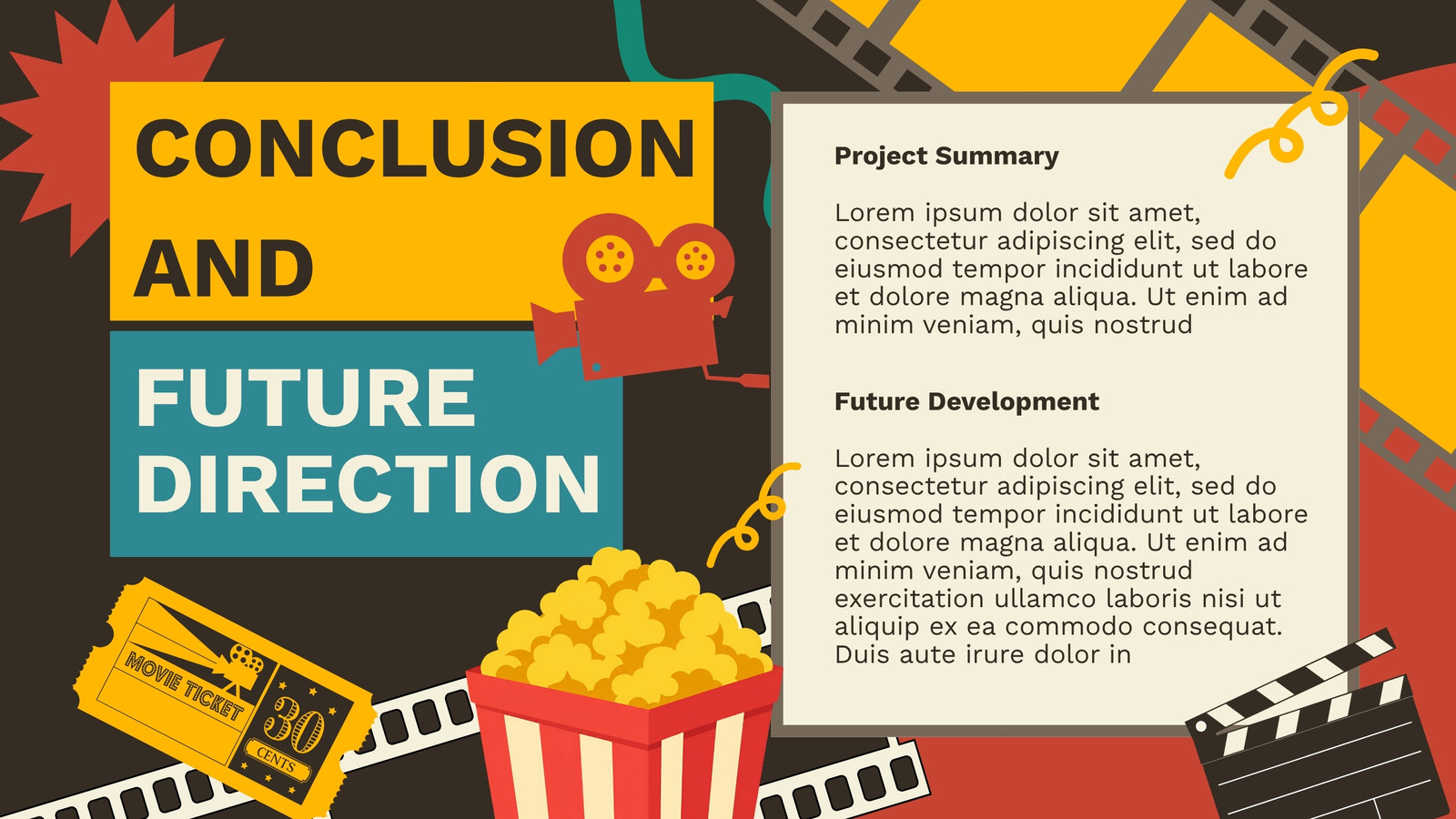 CONCLUSION AND

FUTURE DIRECTION

MOVIE TICKET

30

CENTS

Project Summary

Lorem ipsum dolor sit amet, consectetur adipiscing elit, sed do eiusmod tempor incididunt ut labore et dolore magna aliqua. Ut enim ad minim veniam, quis nostrud

Future Development

Lorem ipsum dolor sit amet, consectetur adipiscing elit, sed do eiusmod tempor incididunt ut labore et dolore magna aliqua. Ut enim ad minim veniam, quis nostrud exercitation ullamco laboris nisi ut aliquip ex ea commodo consequat. Duis aute irure dolor in